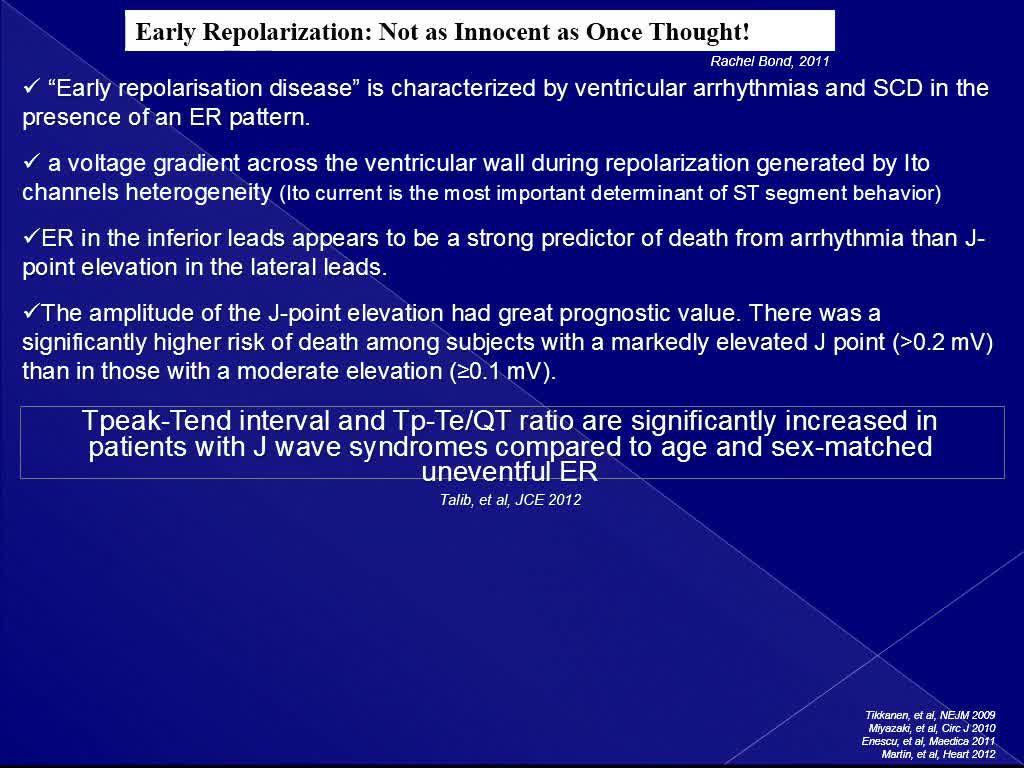 Early Repolarization: Not as Innocent as Once Thought!

Rachel Bond, 2011

✓ “Early repolarisation disease” is characterized by ventricular arrhythmias and SCD in the presence of an ER pattern.

✓ a voltage gradient across the ventricular wall during repolarization generated by Ito channels heterogeneity (Ito current is the most important determinant of ST segment behavior)

✓ER in the inferior leads appears to be a strong predictor of death from arrhythmia than J-point elevation in the lateral leads.

✓The amplitude of the J-point elevation had great prognostic value. There was a significantly higher risk of death among subjects with a markedly elevated J point (>0.2 mV) than in those with a moderate elevation (≥0.1 mV).

Tpeak-Tend interval and Tp-Te/QT ratio are significantly increased in patients with J wave syndromes compared to age and sex-matched uneventful ER

Talib, et al, JCE 2012

Tikkanen, et al, NEJM 2009
Miyazaki, et al, Circ J 2010
Enescu, et al, Maedica 2011
Martin, et al, Heart 2012